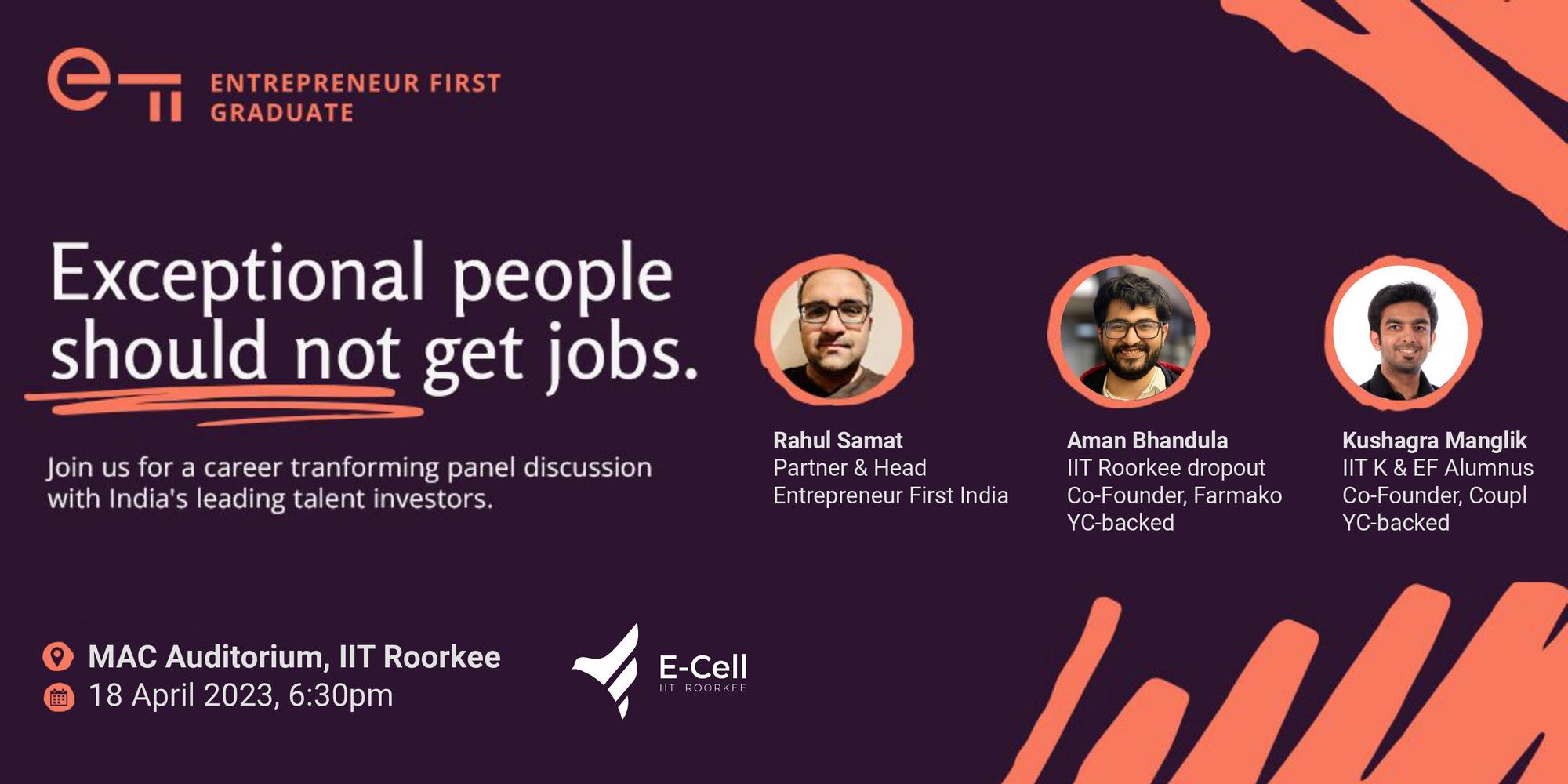 ENTREPRENEUR FIRST GRADUATE

Exceptional people should not get jobs.

Join us for a career tranforming panel discussion with India's leading talent investors.

Rahul Samat
Partner & Head
Entrepreneur First India

Aman Bhandula
IIT Roorkee dropout
Co-Founder, Farmako
YC-backed

Kushagra Manglik
IIT K & EF Alumnus
Co-Founder, Coupl
YC-backed

MAC Auditorium, IIT Roorkee
18 April 2023, 6:30pm

E-Cell
IIT ROORKEE